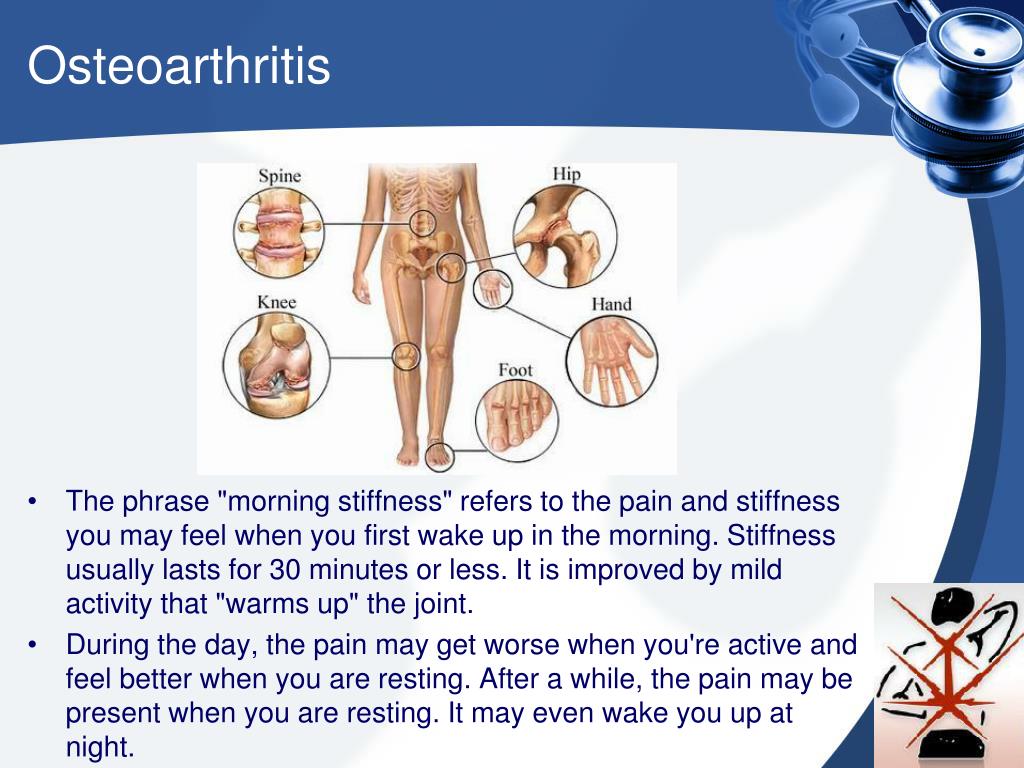 Osteoarthritis

Spine

Hip

Knee

Hand

Foot

• The phrase "morning stiffness" refers to the pain and stiffness you may feel when you first wake up in the morning. Stiffness usually lasts for 30 minutes or less. It is improved by mild activity that "warms up" the joint.
• During the day, the pain may get worse when you're active and feel better when you are resting. After a while, the pain may be present when you are resting. It may even wake you up at night.